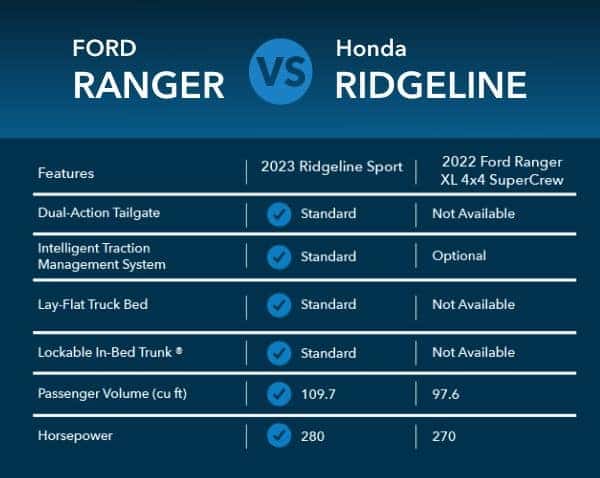 FORD
RANGER

VS

Honda
RIDGELINE

| Features | 2023 Ridgeline Sport | 2022 Ford Ranger XL 4x4 SuperCrew |
|---|---|---|
| Dual-Action Tailgate | Standard | Not Available |
| Intelligent Traction Management System | Standard | Optional |
| Lay-Flat Truck Bed | Standard | Not Available |
| Lockable In-Bed Trunk ® | Standard | Not Available |
| Passenger Volume (cu ft) | 109.7 | 97.6 |
| Horsepower | 280 | 270 |